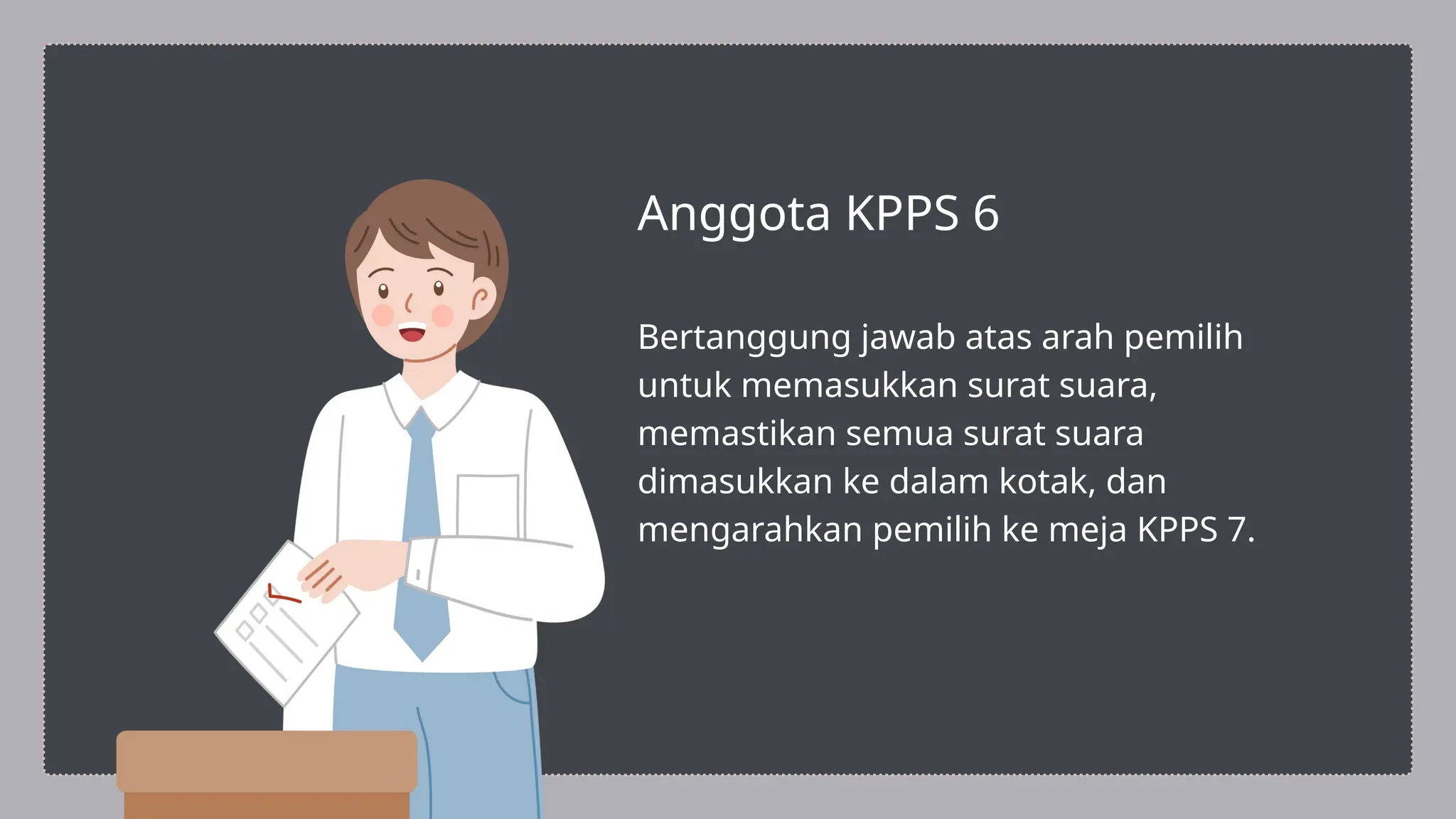 Anggota KPPS 6

Bertanggung jawab atas arah pemilih untuk memasukkan surat suara, memastikan semua surat suara dimasukkan ke dalam kotak, dan mengarahkan pemilih ke meja KPPS 7.